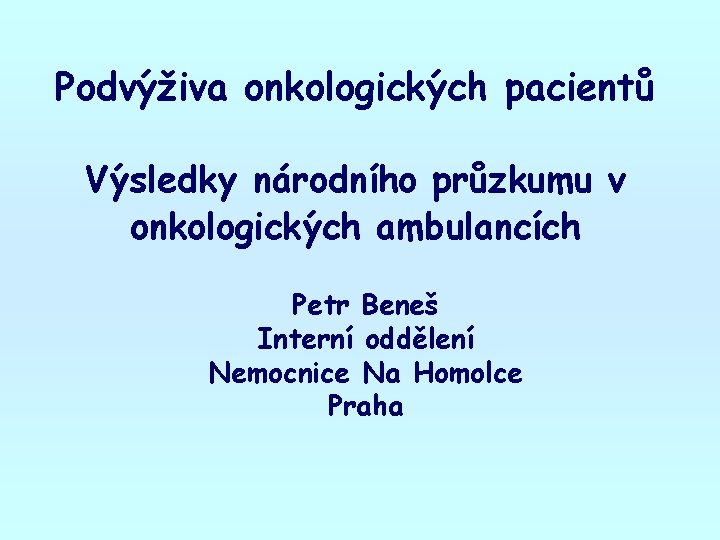 Podvýživa onkologických pacientů

Výsledky národního průzkumu v onkologických ambulancích

Petr Beneš
Interní oddělení
Nemocnice Na Homolce
Praha